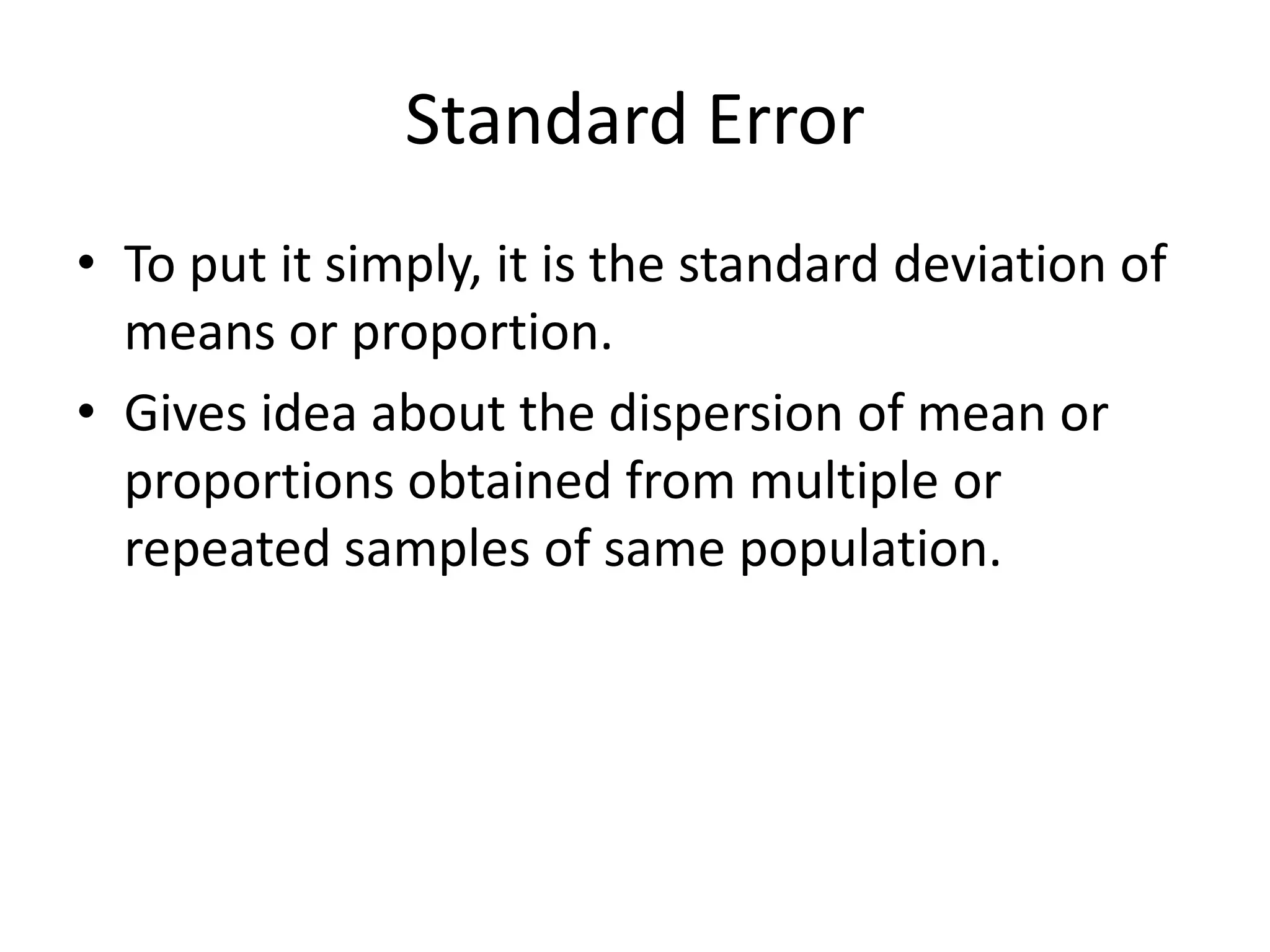 Standard Error

• To put it simply, it is the standard deviation of means or proportion.
• Gives idea about the dispersion of mean or proportions obtained from multiple or repeated samples of same population.